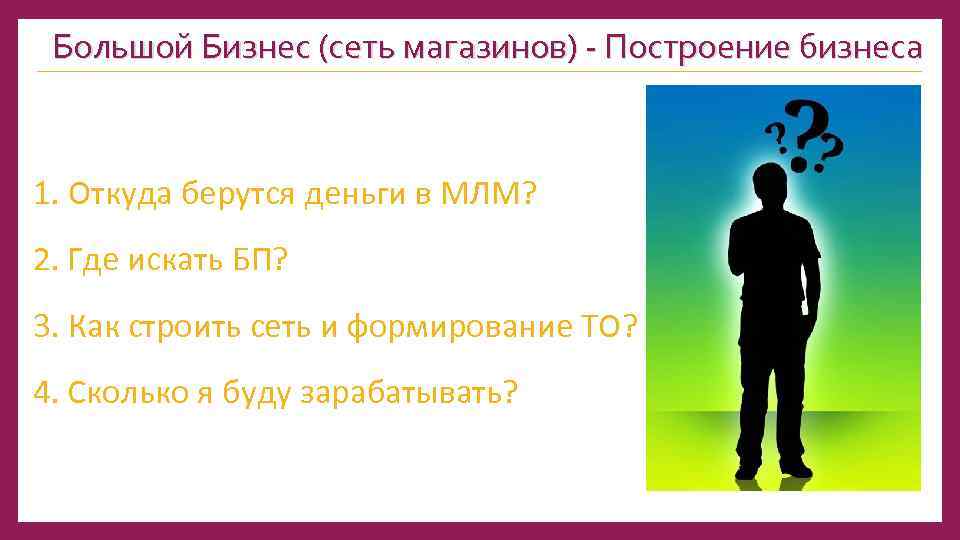 Большой Бизнес (сеть магазинов) - Построение бизнеса

1. Откуда берутся деньги в МЛМ?

2. Где искать БП?

3. Как строить сеть и формирование ТО?

4. Сколько я буду зарабатывать?

???